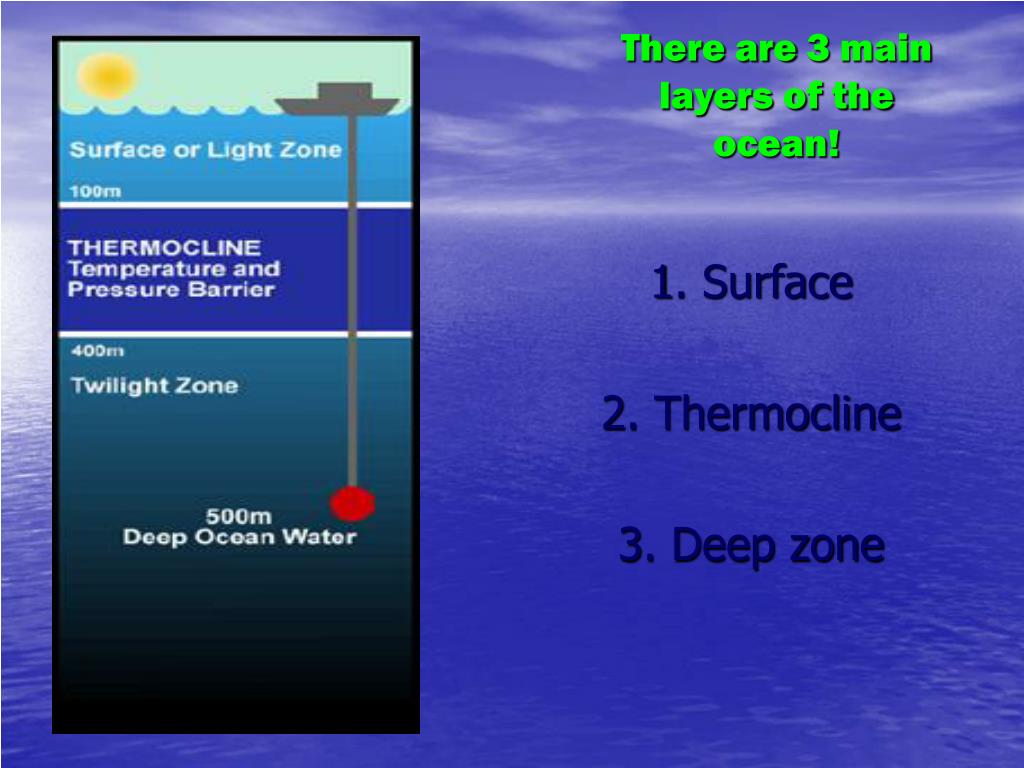 Surface or Light Zone

100m

THERMOCLINE
Temperature and Pressure Barrier

400m

Twilight Zone

500m
Deep Ocean Water

There are 3 main layers of the ocean!

1. Surface

2. Thermocline

3. Deep zone